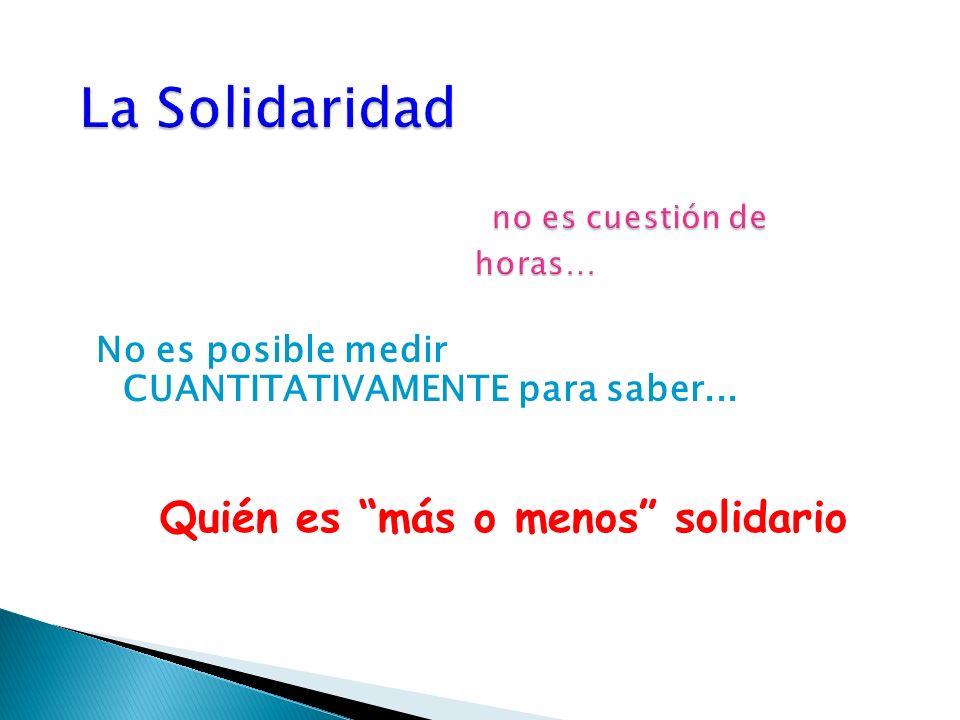 La Solidaridad

no es cuestión de horas…

No es posible medir CUANTITATIVAMENTE para saber...

Quién es “más o menos” solidario